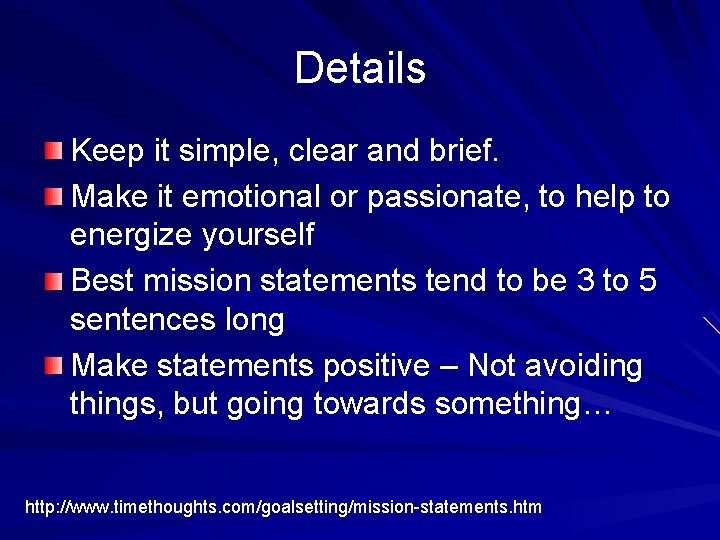 Details

Keep it simple, clear and brief.

Make it emotional or passionate, to help to energize yourself

Best mission statements tend to be 3 to 5 sentences long

Make statements positive – Not avoiding things, but going towards something…

http://www.timethoughts.com/goalsetting/mission-statements.htm